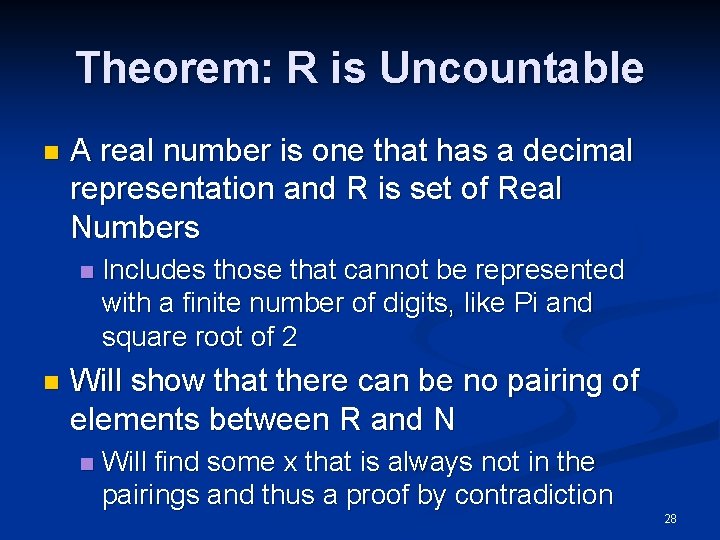 Theorem: R is Uncountable

A real number is one that has a decimal representation and R is set of Real Numbers

Includes those that cannot be represented with a finite number of digits, like Pi and square root of 2

Will show that there can be no pairing of elements between R and N

Will find some x that is always not in the pairings and thus a proof by contradiction

28